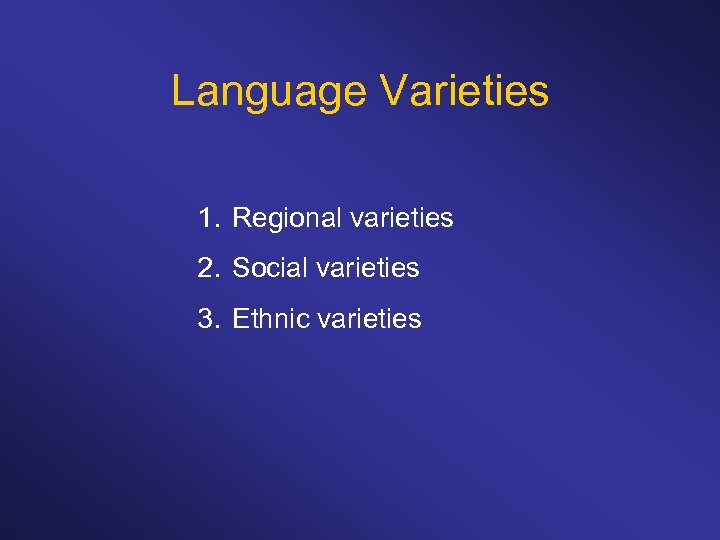 Language Varieties

1. Regional varieties
2. Social varieties
3. Ethnic varieties